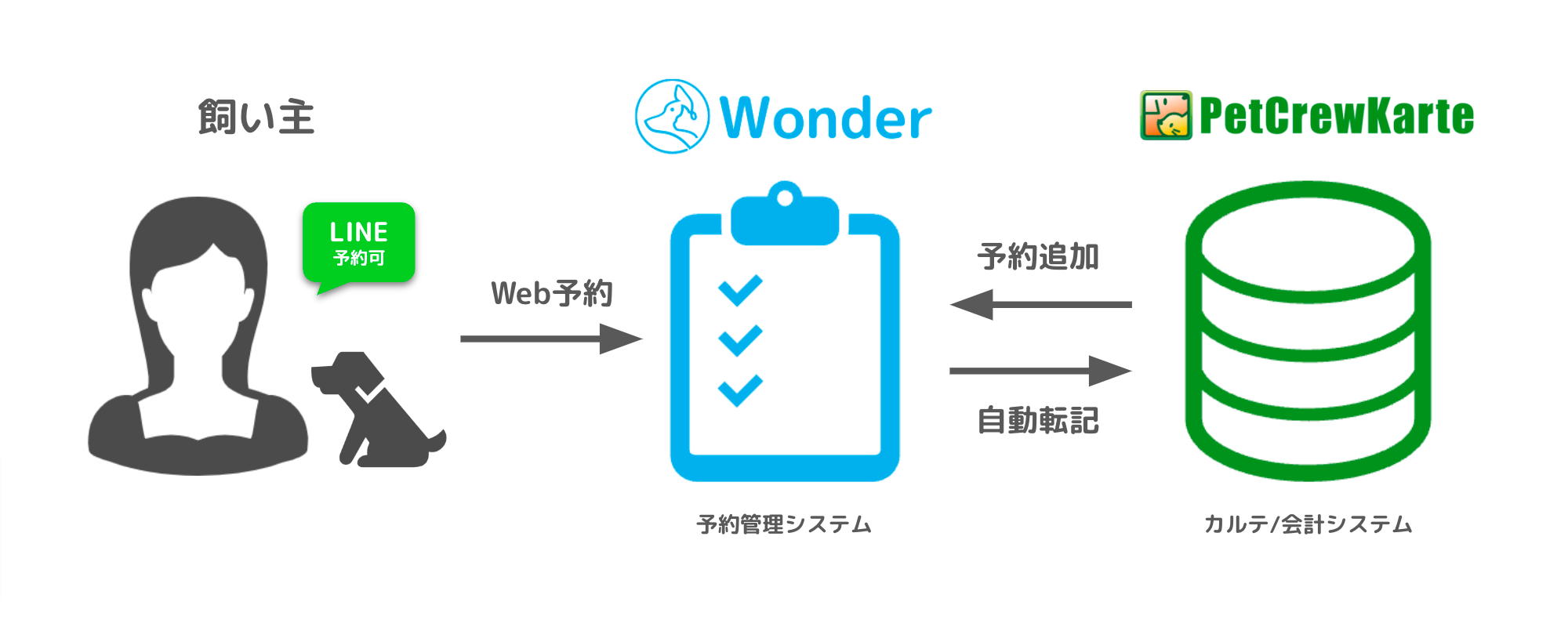 飼い主

Wonder

PetCrewKarte

LINE
予約可

Web予約

予約追加

自動転記

予約管理システム

カルテ/会計システム